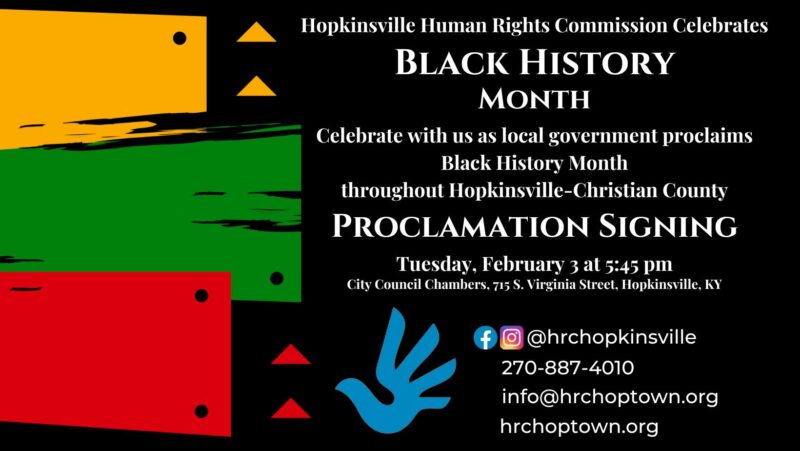 Hopkinsville Human Rights Commission Celebrates

BLACK HISTORY MONTH

Celebrate with us as local government proclaims Black History Month throughout Hopkinsville-Christian County

PROCLAMATION SIGNING

Tuesday, February 3 at 5:45 pm

City Council Chambers, 715 S. Virginia Street, Hopkinsville, KY

@hrchopkinsville

270-887-4010

info@hrchoptown.org

hrchoptown.org